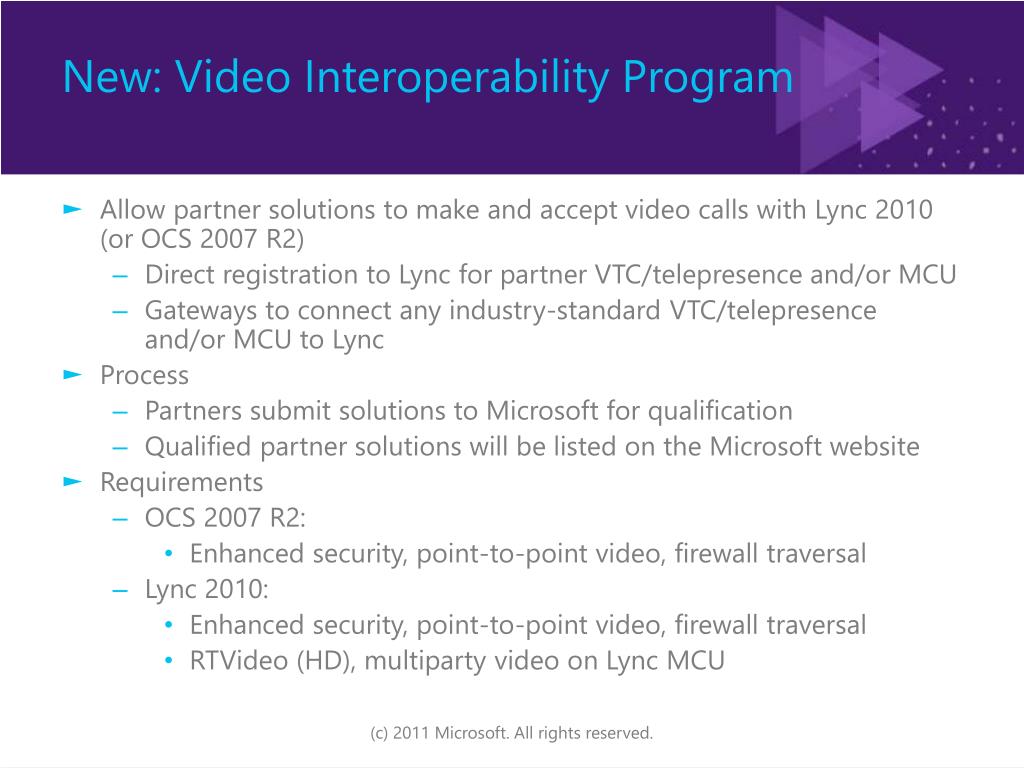 New: Video Interoperability Program

► Allow partner solutions to make and accept video calls with Lync 2010 (or OCS 2007 R2)
– Direct registration to Lync for partner VTC/telepresence and/or MCU
– Gateways to connect any industry-standard VTC/telepresence and/or MCU to Lync
► Process
– Partners submit solutions to Microsoft for qualification
– Qualified partner solutions will be listed on the Microsoft website
► Requirements
– OCS 2007 R2:
• Enhanced security, point-to-point video, firewall traversal
– Lync 2010:
• Enhanced security, point-to-point video, firewall traversal
• RTVideo (HD), multiparty video on Lync MCU

(c) 2011 Microsoft. All rights reserved.